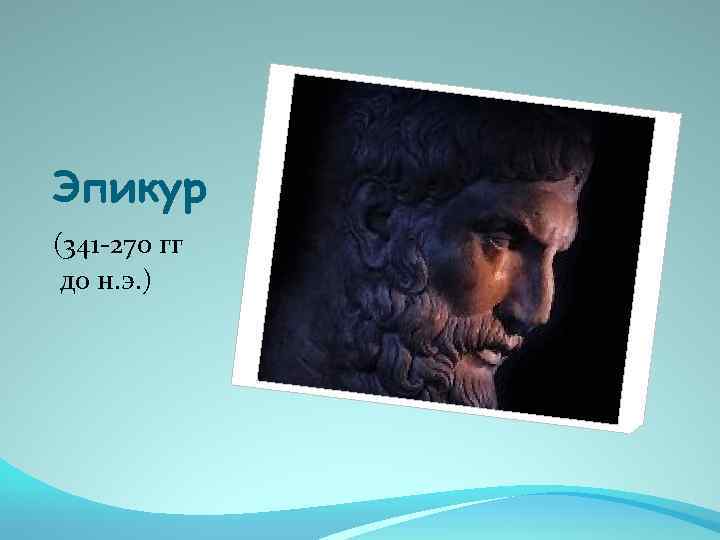 Эпикур

(341-270 гг до н.э.)